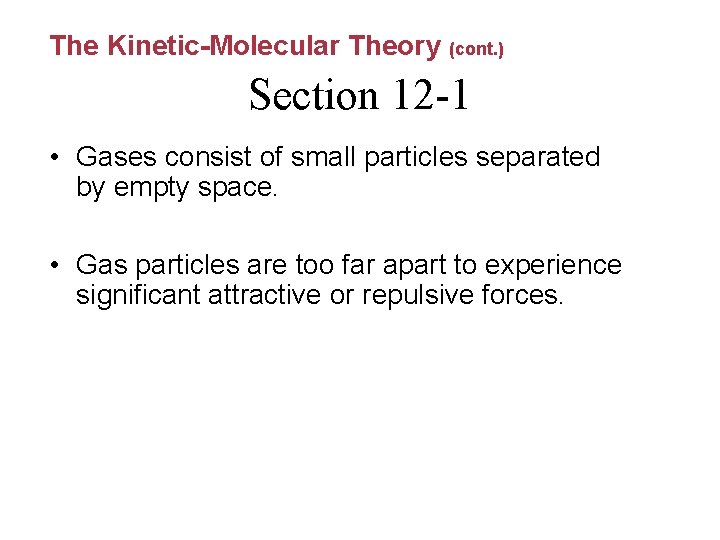 The Kinetic-Molecular Theory (cont.)

Section 12-1

• Gases consist of small particles separated by empty space.

• Gas particles are too far apart to experience significant attractive or repulsive forces.